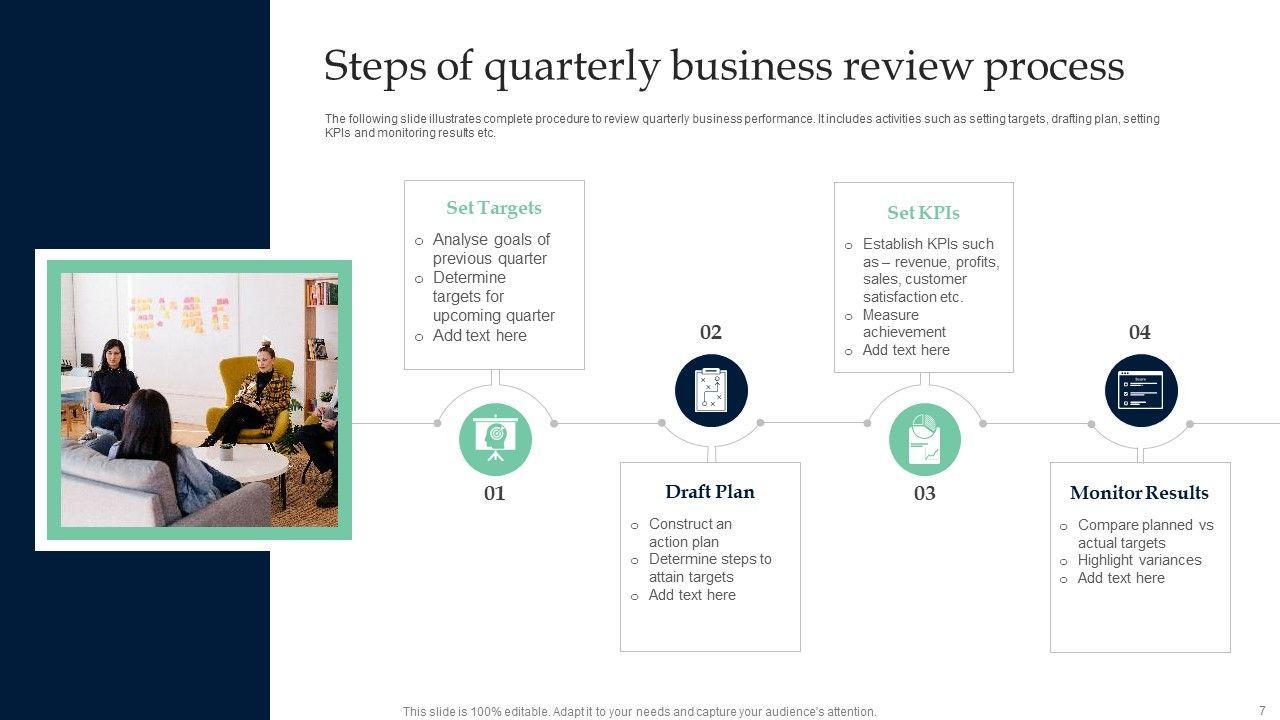 Steps of quarterly business review process

The following slide illustrates complete procedure to review quarterly business performance. It includes activities such as setting targets, drafting plan, setting KPIs and monitoring results etc.

Set Targets
o Analyse goals of previous quarter
o Determine targets for upcoming quarter
o Add text here

01

02

Draft Plan
o Construct an action plan
o Determine steps to attain targets
o Add text here

Set KPIs
o Establish KPIs such as – revenue, profits, sales, customer satisfaction etc.
o Measure achievement
o Add text here

03

04

Monitor Results
o Compare planned vs actual targets
o Highlight variances
o Add text here

This slide is 100% editable. Adapt it to your needs and capture your audience's attention.

7